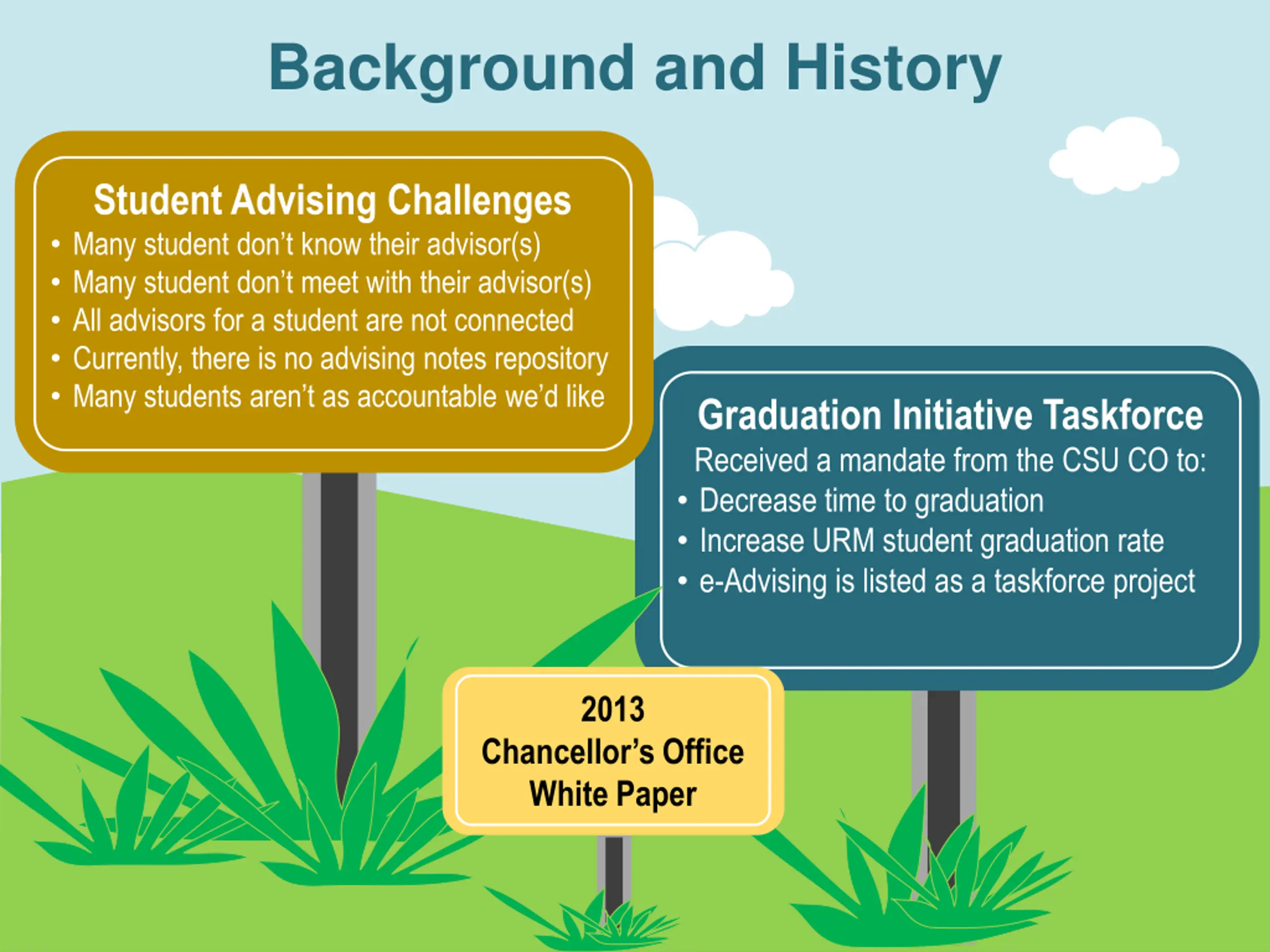 Background and History

Student Advising Challenges
• Many student don't know their advisor(s)
• Many student don't meet with their advisor(s)
• All advisors for a student are not connected
• Currently, there is no advising notes repository
• Many students aren't as accountable we'd like

Graduation Initiative Taskforce
Received a mandate from the CSU CO to:
• Decrease time to graduation
• Increase URM student graduation rate
• e-Advising is listed as a taskforce project

2013
Chancellor's Office
White Paper